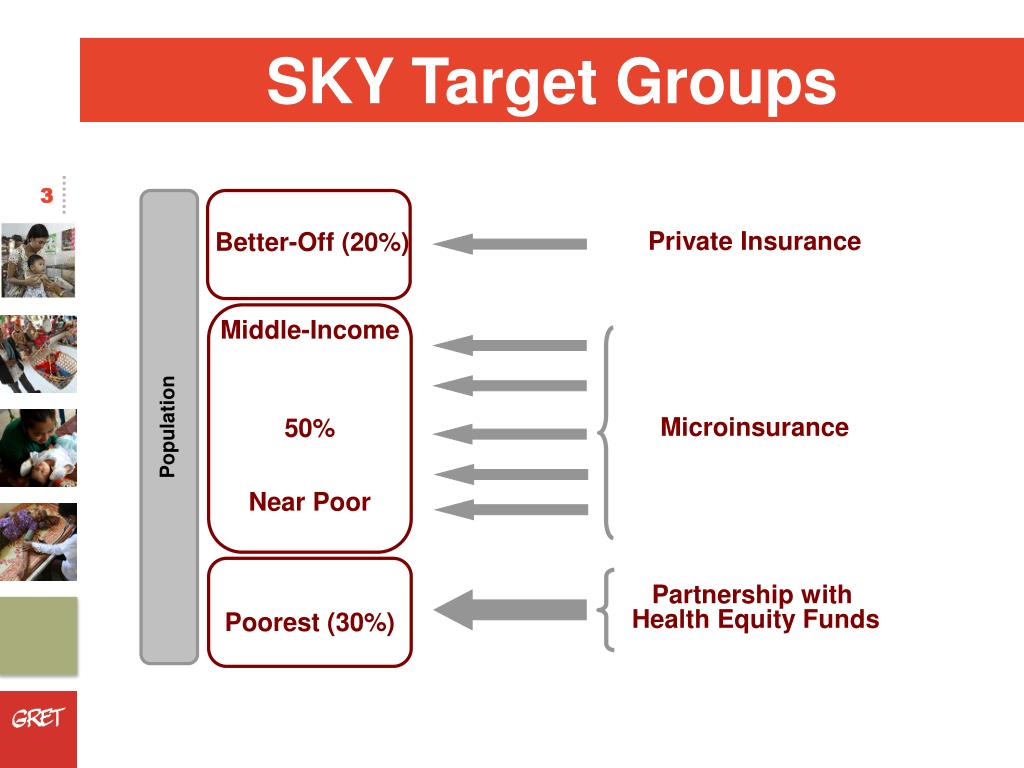 SKY Target Groups

3

Population

Better-Off (20%)

Middle-Income

50%

Near Poor

Poorest (30%)

Private Insurance

Microinsurance

Partnership with Health Equity Funds

GRET